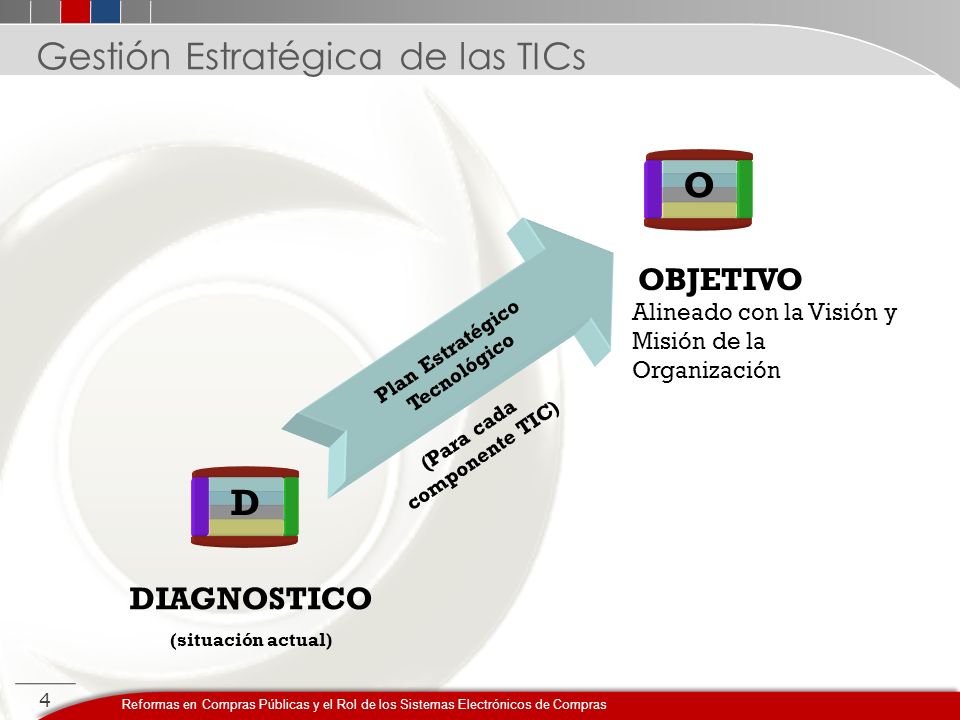 Gestión Estratégica de las TICs

O

OBJETIVO
Alineado con la Visión y Misión de la Organización

Plan Estratégico Tecnológico

(Para cada componente TIC)

D

DIAGNOSTICO
(situación actual)

4

Reformas en Compras Públicas y el Rol de los Sistemas Electrónicos de Compras